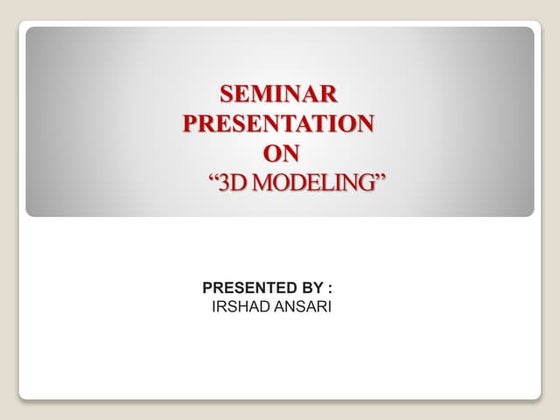 SEMINAR PRESENTATION ON “3D MODELING”

PRESENTED BY :
IRSHAD ANSARI